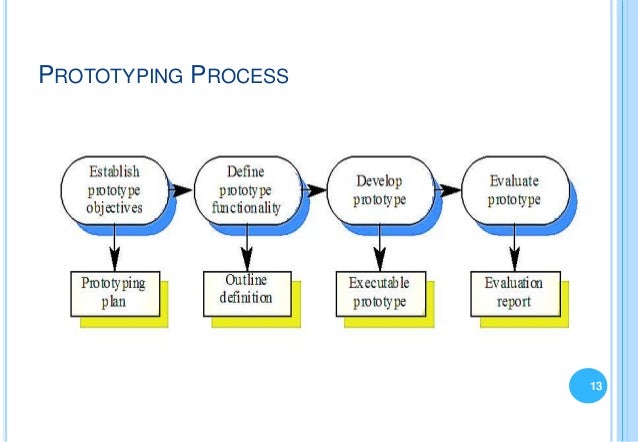 PROTOTYPING PROCESS

Establish prototype objectives

Define prototype functionality

Develop prototype

Evaluate prototype

Prototyping plan

Outline definition

Executable prototype

Evaluation report

13